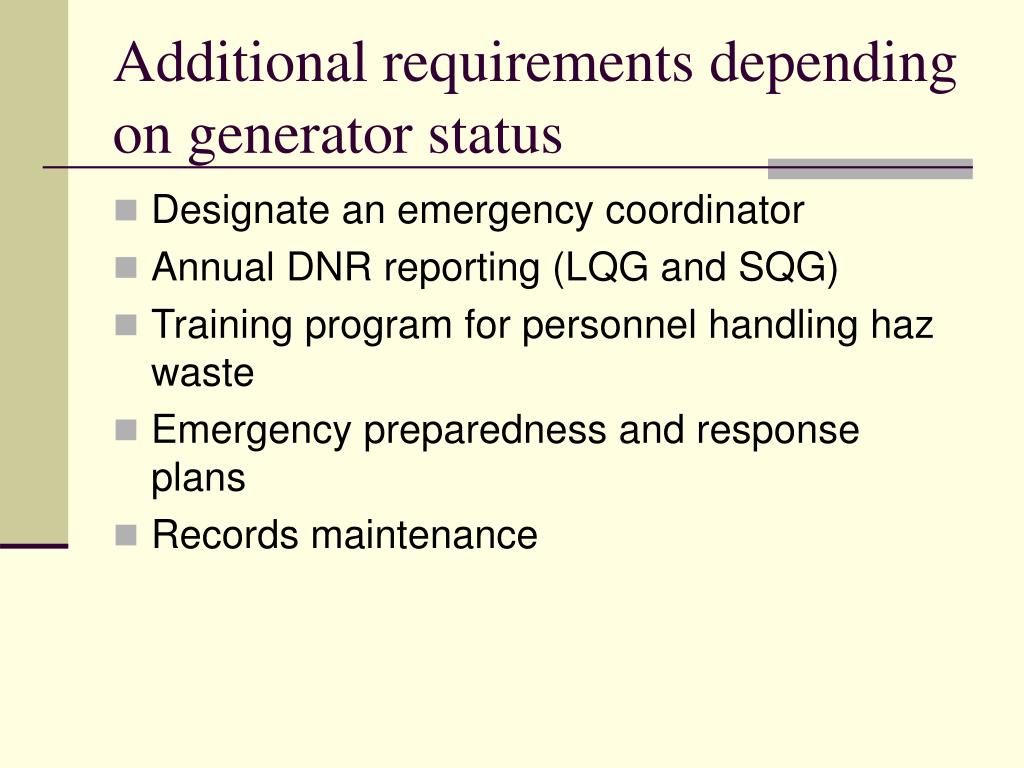 Additional requirements depending on generator status

- Designate an emergency coordinator
- Annual DNR reporting (LQG and SQG)
- Training program for personnel handling haz waste
- Emergency preparedness and response plans
- Records maintenance